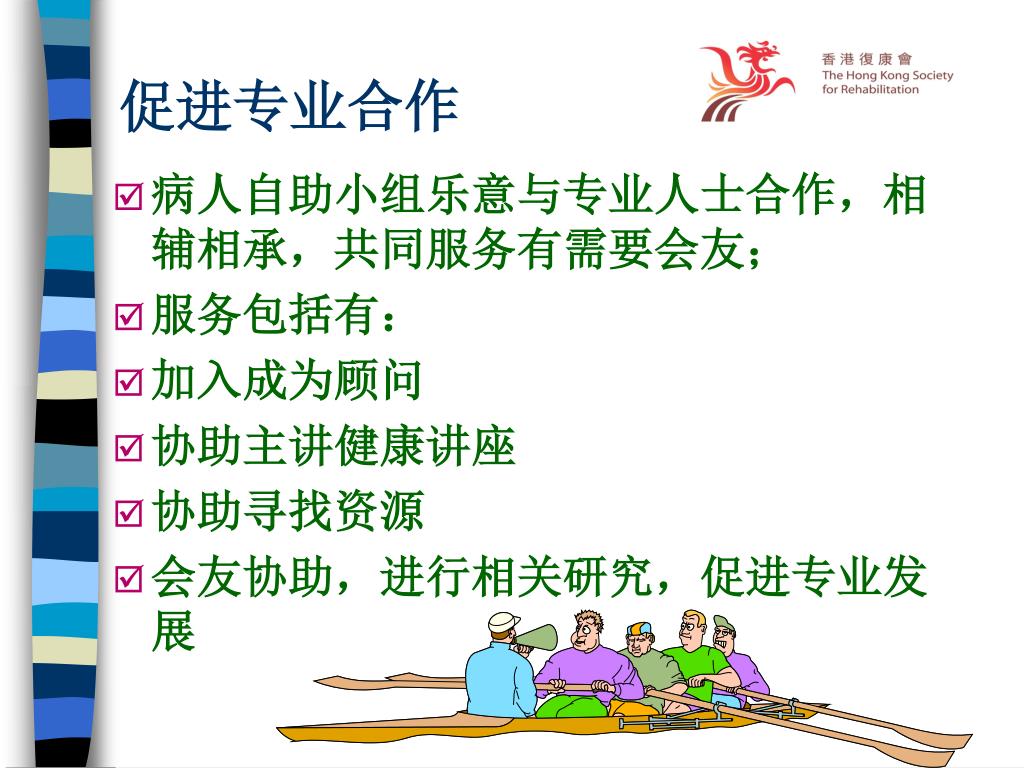 香港復康會
The Hong Kong Society for Rehabilitation

促进专业合作

☑ 病人自助小组乐意与专业人士合作，相辅相承，共同服务有需要会友；
☑ 服务包括有：
☑ 加入成为顾问
☑ 协助主讲健康讲座
☑ 协助寻找资源
☑ 会友协助，进行相关研究，促进专业发展